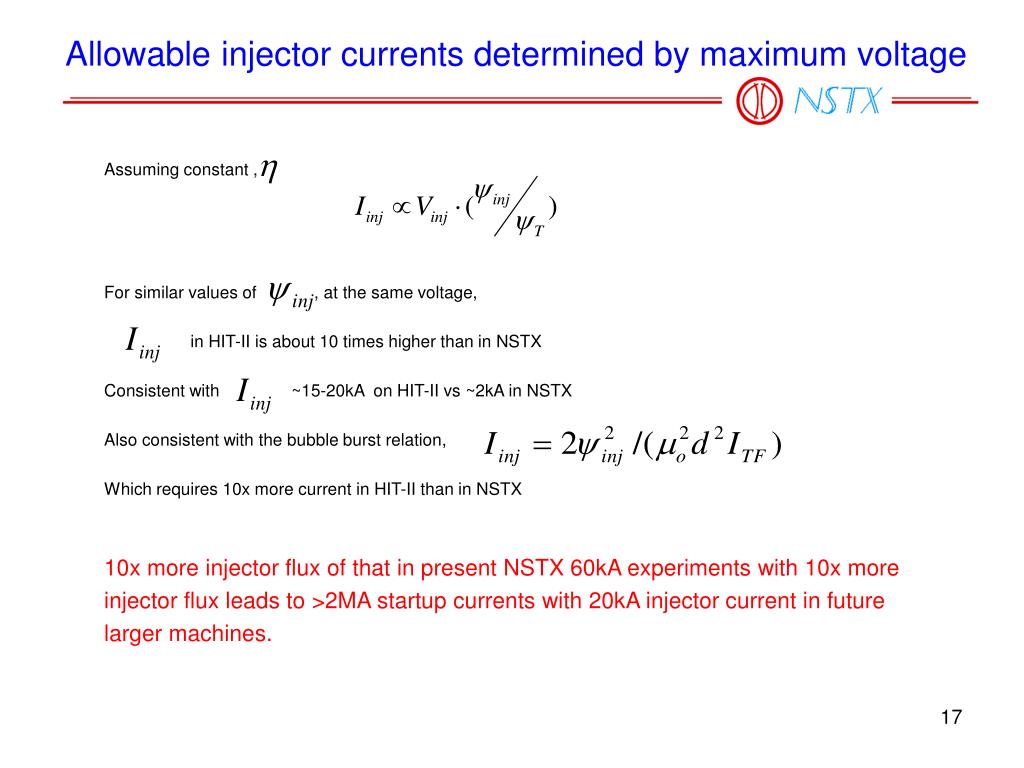 Allowable injector currents determined by maximum voltage

NSTX

Assuming constant , $\eta$

$I_{inj} \propto V_{inj} \cdot (\psi_{inj} / \psi_T)$

For similar values of $\psi_{inj}$, at the same voltage,

$I_{inj}$ in HIT-II is about 10 times higher than in NSTX

Consistent with $I_{inj}$ ~15-20kA on HIT-II vs ~2kA in NSTX

Also consistent with the bubble burst relation, $I_{inj} = 2\psi_{inj}^2 / (\mu_o^2 d^2 I_{TF})$

Which requires 10x more current in HIT-II than in NSTX

10x more injector flux of that in present NSTX 60kA experiments with 10x more injector flux leads to >2MA startup currents with 20kA injector current in future larger machines.

17